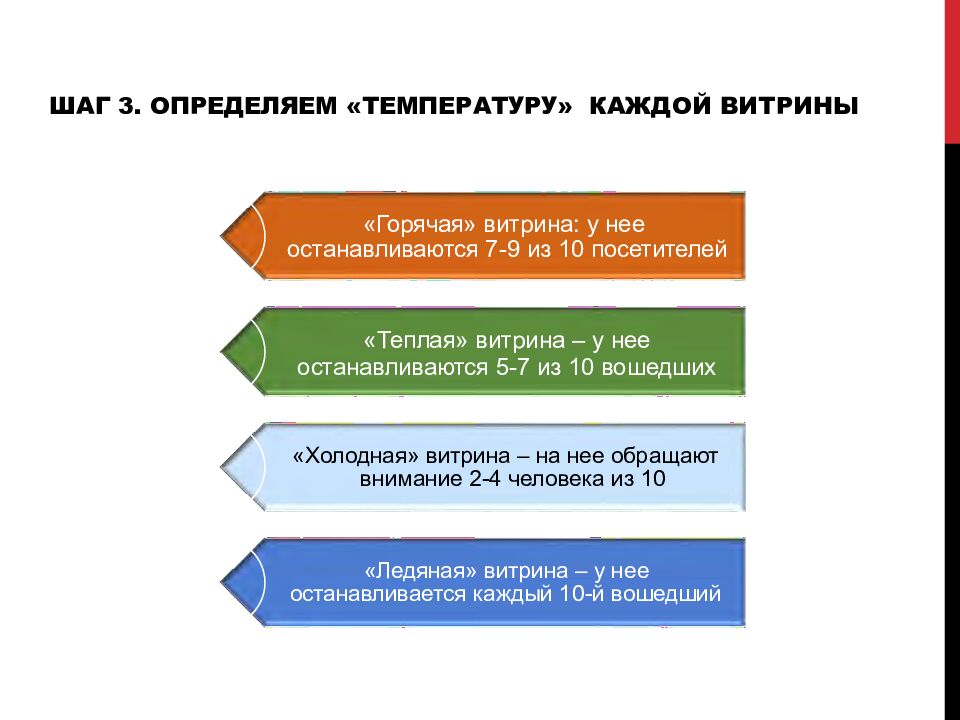 ШАГ 3. ОПРЕДЕЛЯЕМ «ТЕМПЕРАТУРУ» КАЖДОЙ ВИТРИНЫ

«Горячая» витрина: у нее останавливаются 7-9 из 10 посетителей

«Теплая» витрина – у нее останавливаются 5-7 из 10 вошедших

«Холодная» витрина – на нее обращают внимание 2-4 человека из 10

«Ледяная» витрина – у нее останавливается каждый 10-й вошедший